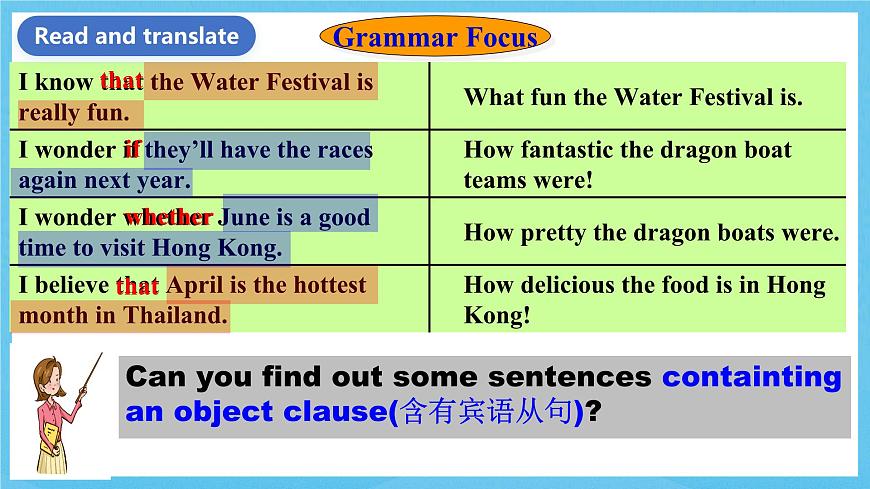 Read and translate

Grammar Focus

| I know that the Water Festival is really fun. | What fun the Water Festival is. |
|---|---|
| I wonder if they'll have the races again next year. | How fantastic the dragon boat teams were! |
| I wonder whether June is a good time to visit Hong Kong. | How pretty the dragon boats were. |
| I believe that April is the hottest month in Thailand. | How delicious the food is in Hong Kong! |

Can you find out some sentences containting an object clause(含有宾语从句)?